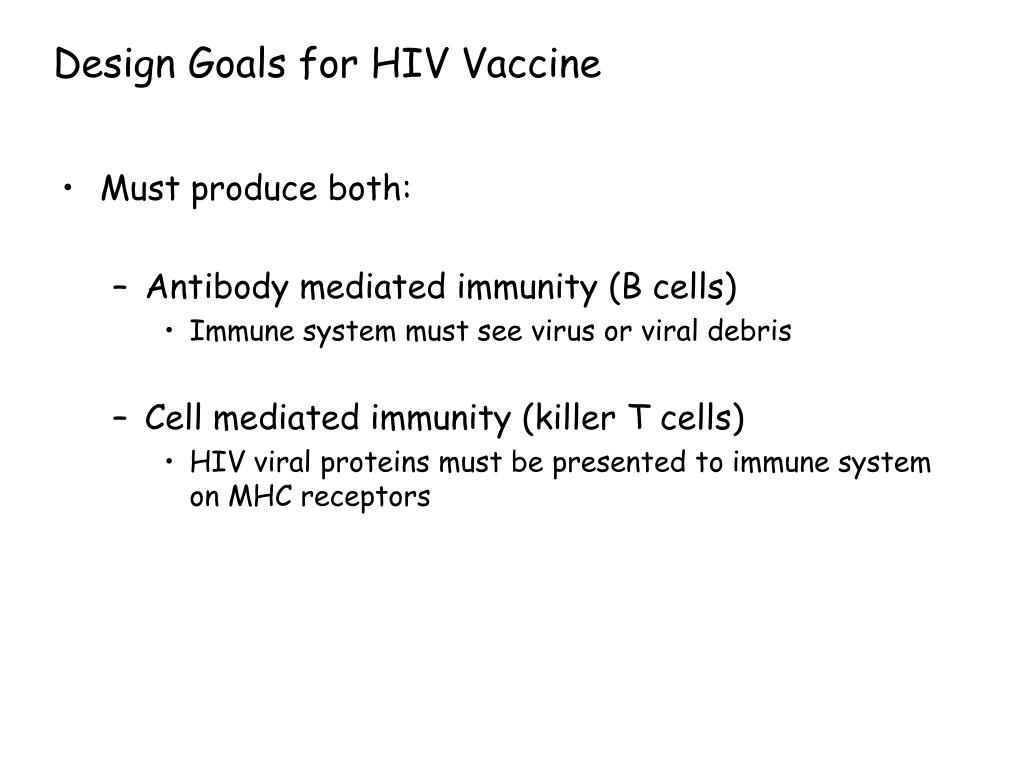 Design Goals for HIV Vaccine

• Must produce both:

– Antibody mediated immunity (B cells)
• Immune system must see virus or viral debris

– Cell mediated immunity (killer T cells)
• HIV viral proteins must be presented to immune system on MHC receptors